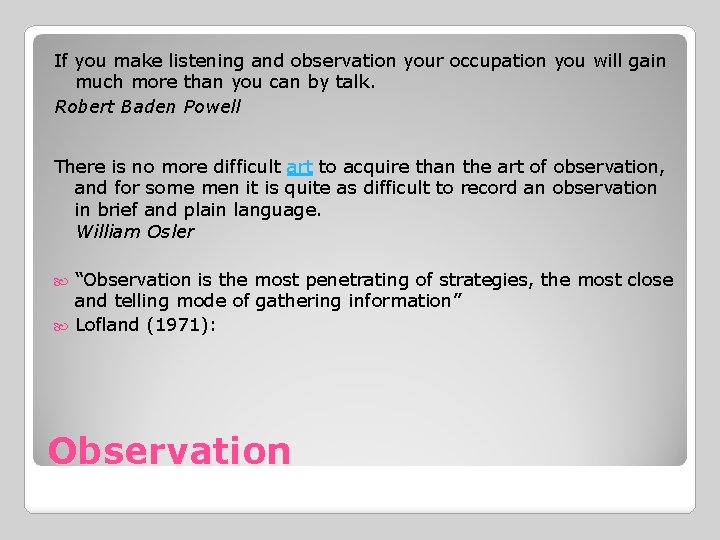 If you make listening and observation your occupation you will gain much more than you can by talk.
Robert Baden Powell

There is no more difficult art to acquire than the art of observation, and for some men it is quite as difficult to record an observation in brief and plain language.
William Osler

“Observation is the most penetrating of strategies, the most close and telling mode of gathering information”
Lofland (1971):

Observation